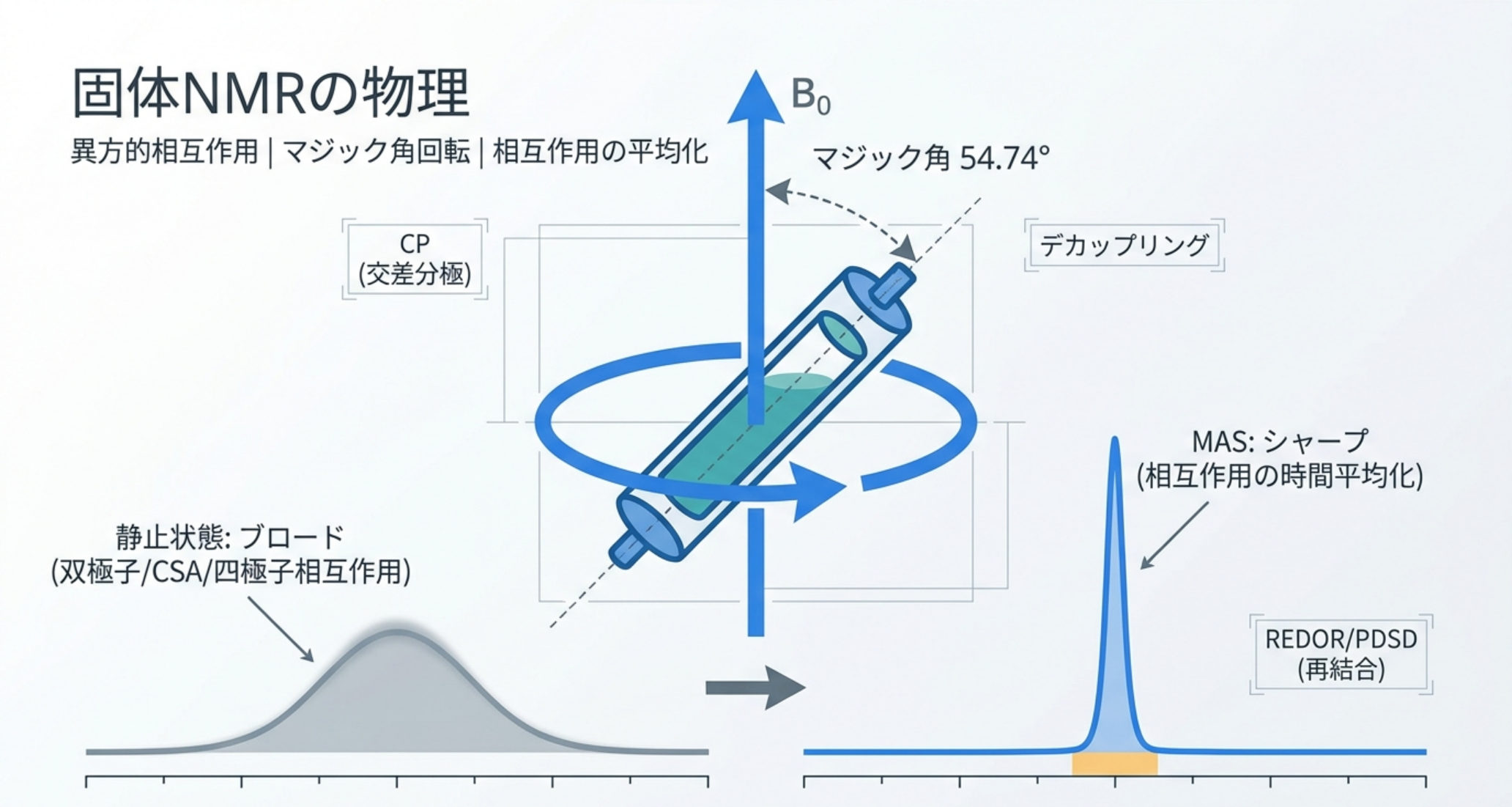 固体NMRの物理

異方的相互作用 | マジック角回転 | 相互作用の平均化

$B_0$

マジック角 54.74°

CP
(交差分極)

デカップリング

MAS: シャープ
(相互作用の時間平均化)

静止状態: ブロード
(双極子/CSA/四極子相互作用)

REDOR/PDSD
(再結合)